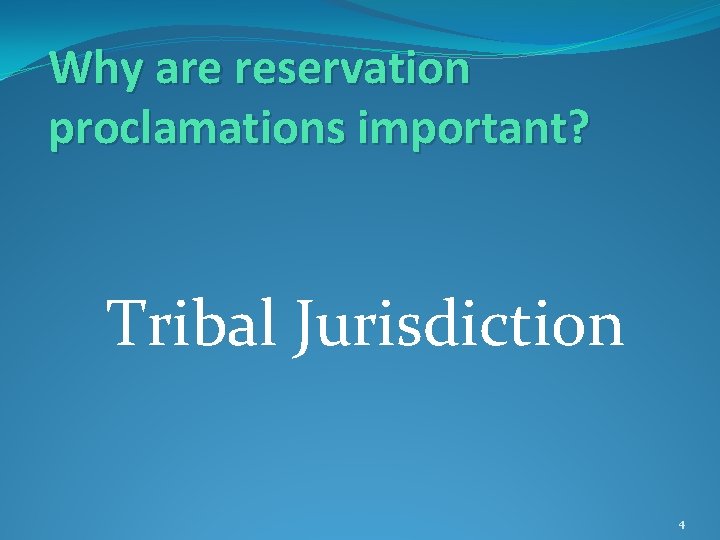 Why are reservation proclamations important?

Tribal Jurisdiction

4